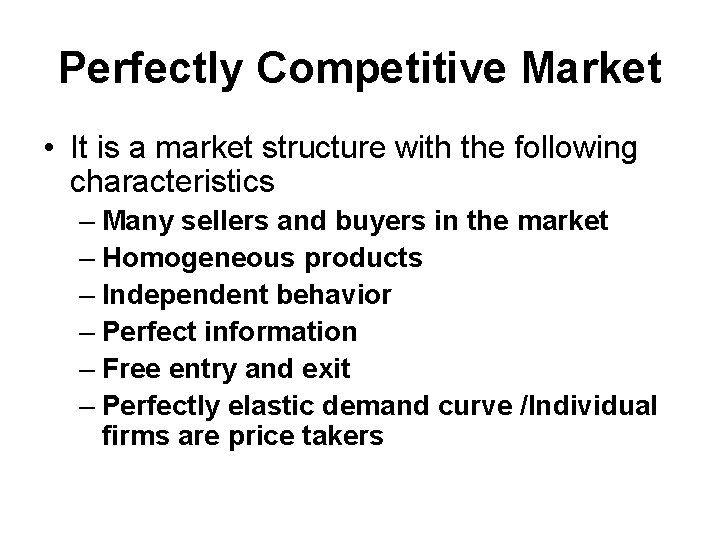 Perfectly Competitive Market

• It is a market structure with the following characteristics
– Many sellers and buyers in the market
– Homogeneous products
– Independent behavior
– Perfect information
– Free entry and exit
– Perfectly elastic demand curve /Individual firms are price takers